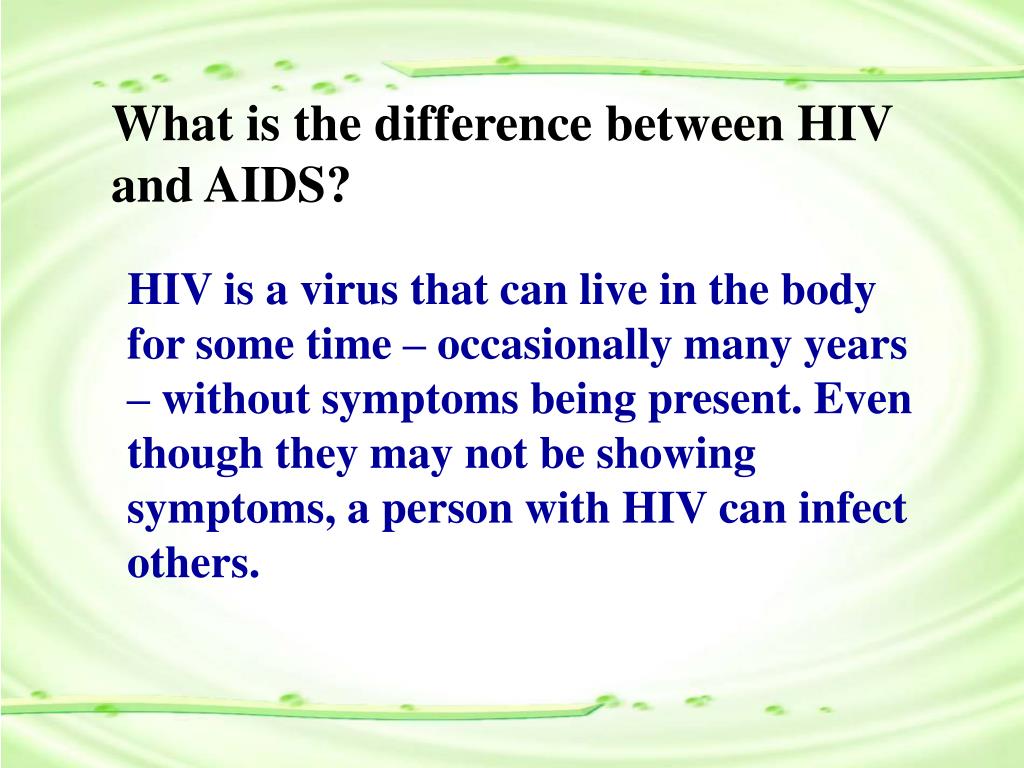 What is the difference between HIV and AIDS?

HIV is a virus that can live in the body for some time – occasionally many years – without symptoms being present. Even though they may not be showing symptoms, a person with HIV can infect others.